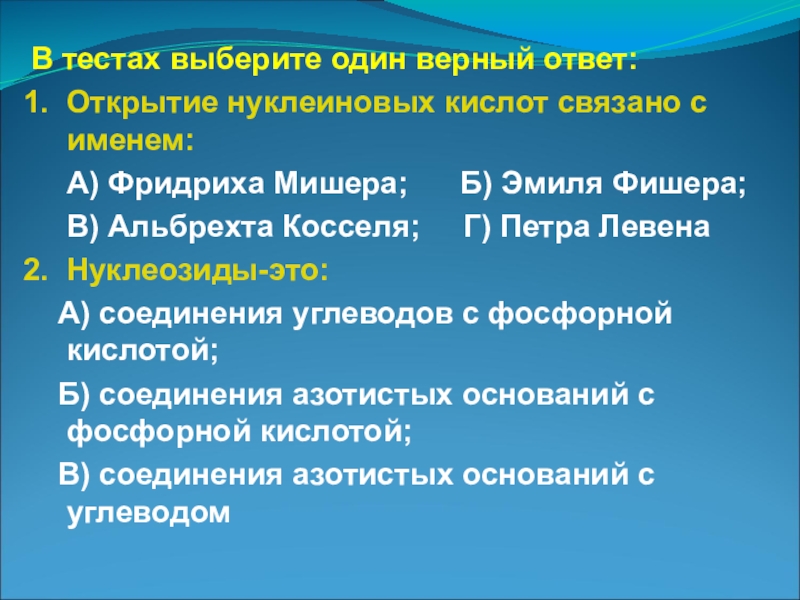 В тестах выберите один верный ответ:
1. Открытие нуклеиновых кислот связано с именем:
А) Фридриха Мишера; Б) Эмиля Фишера;
В) Альбрехта Косселя; Г) Петра Левена
2. Нуклеозиды-это:
А) соединения углеводов с фосфорной кислотой;
Б) соединения азотистых оснований с фосфорной кислотой;
В) соединения азотистых оснований с углеводом